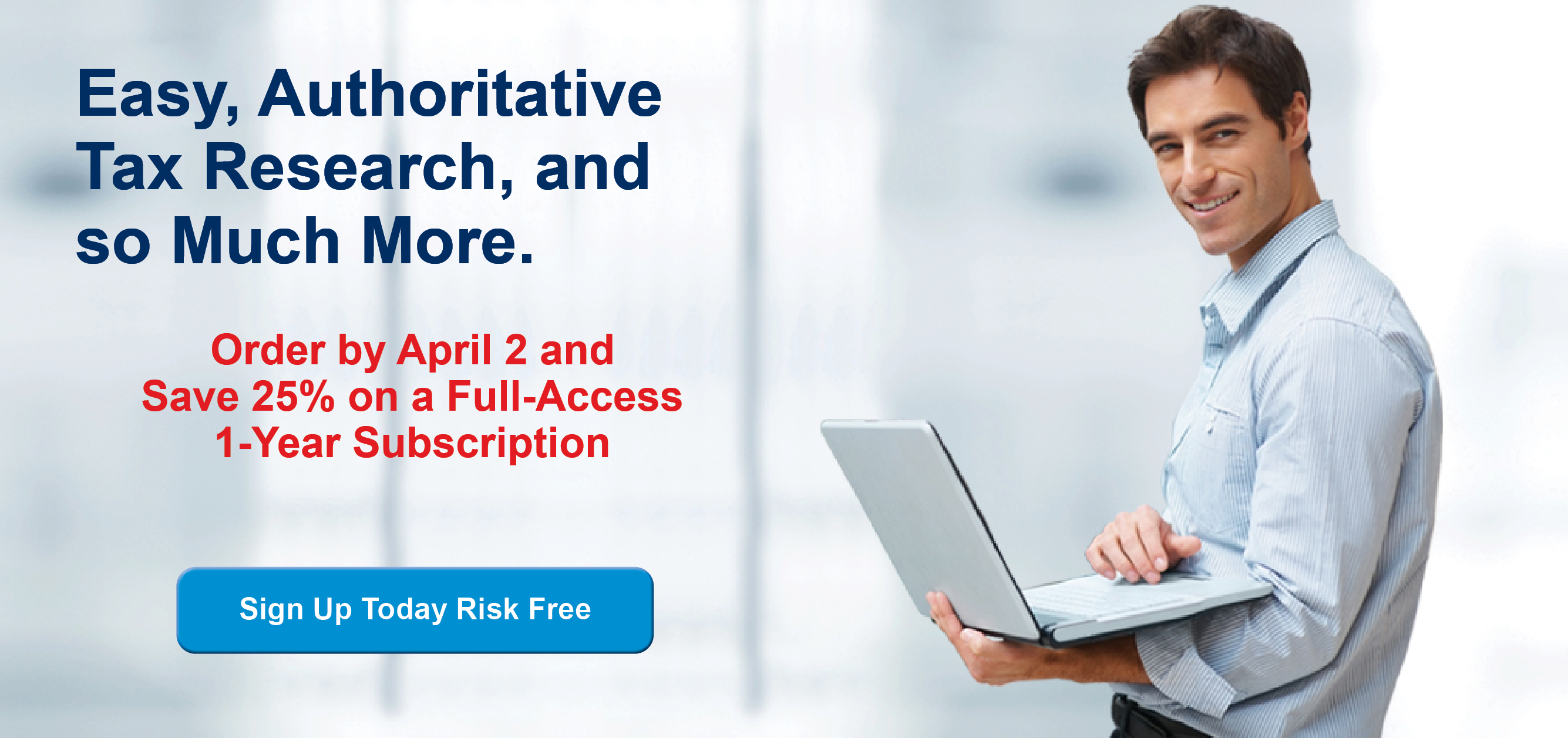 Easy, Authoritative Tax Research, and so Much More.

Order by April 2 and Save 25% on a Full-Access 1-Year Subscription

Sign Up Today Risk Free